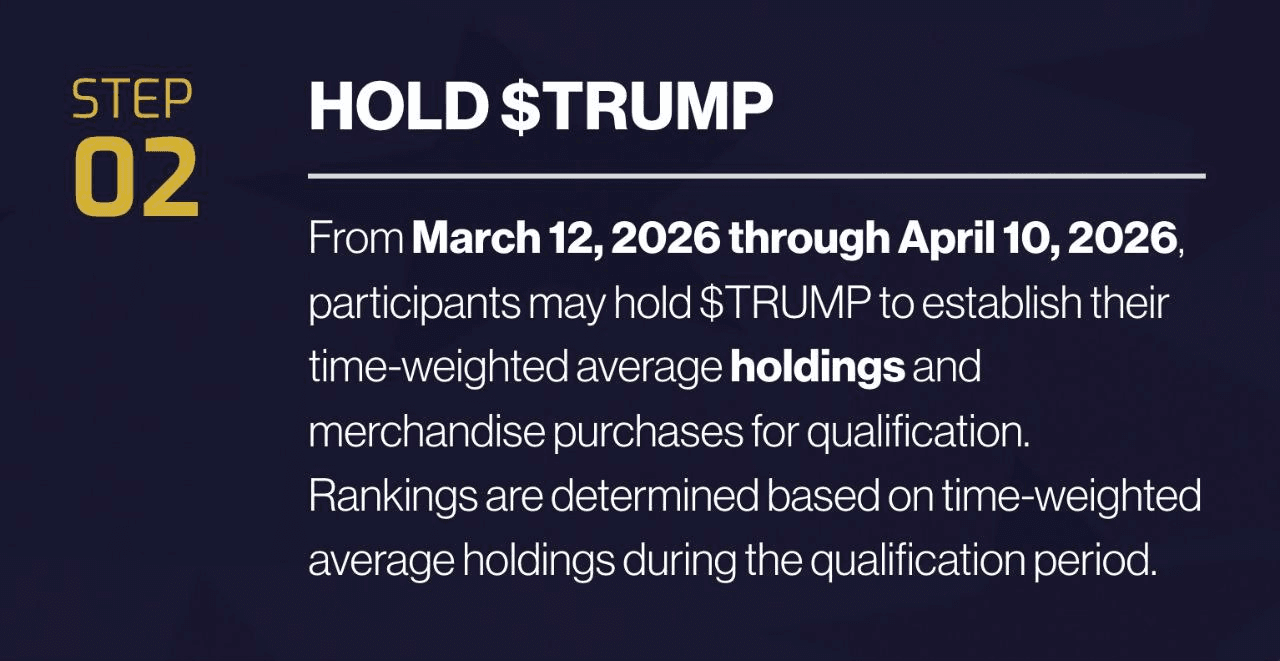 STEP
02

HOLD \$TRUMP

From March 12, 2026 through April 10, 2026, participants may hold \$TRUMP to establish their time-weighted average holdings and merchandise purchases for qualification. Rankings are determined based on time-weighted average holdings during the qualification period.